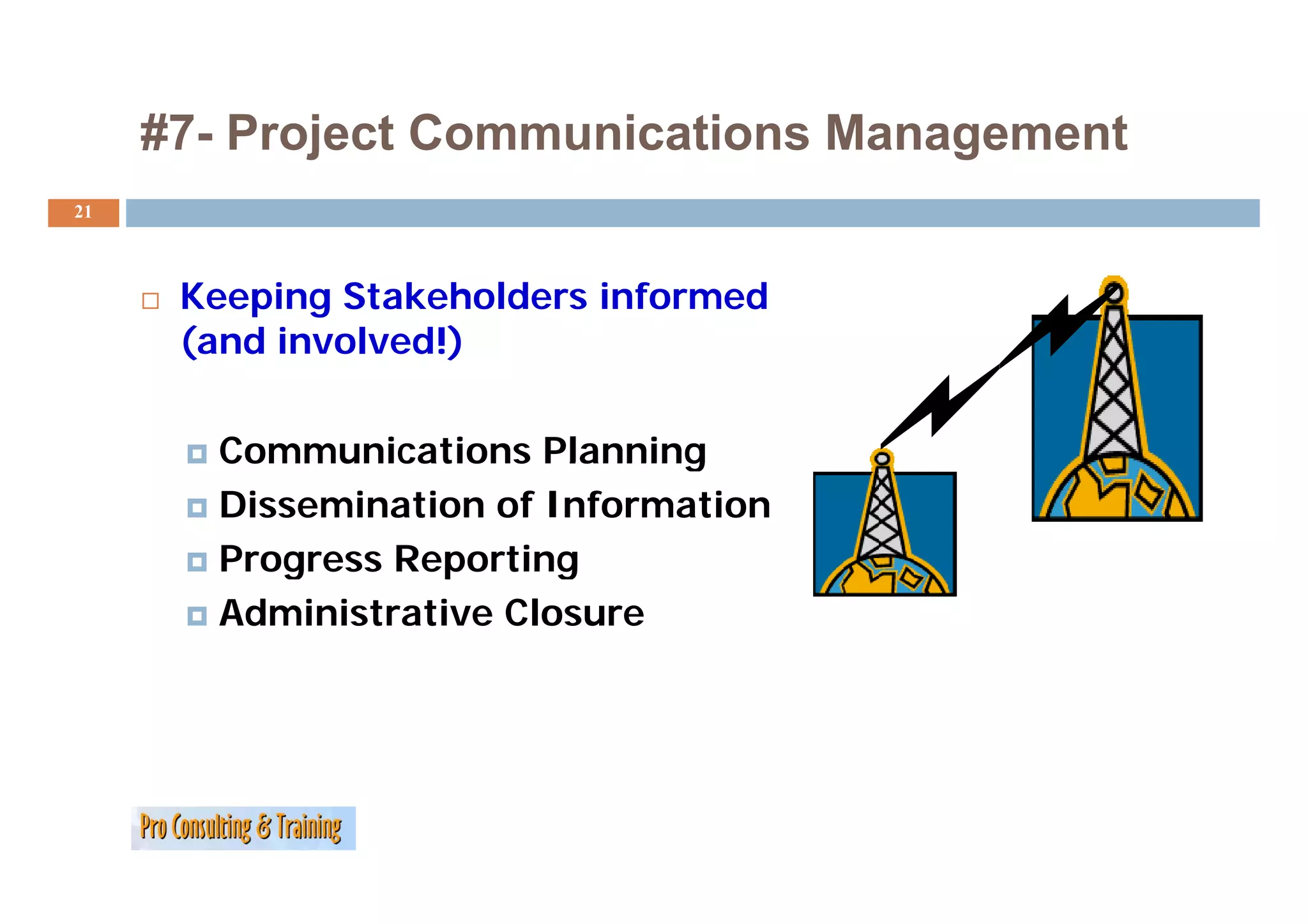 #7- Project Communications Management

21

Keeping Stakeholders informed (and involved!)

Communications Planning
Dissemination of Information
Progress Reporting
Administrative Closure

Pro Consulting & Training